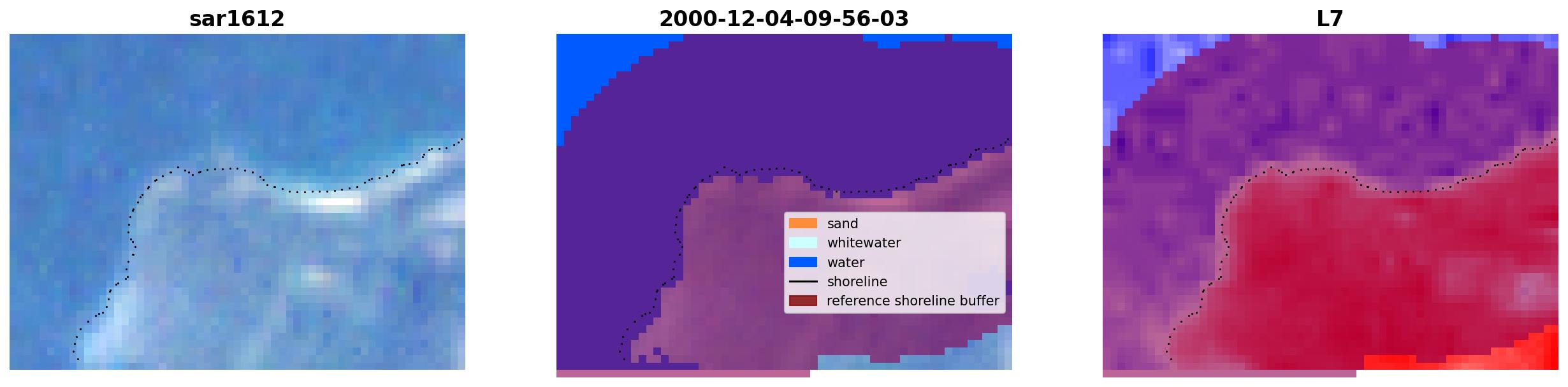 sar1612

2000-12-04-09-56-03

sand
whitewater
water
shoreline
reference shoreline buffer

L7